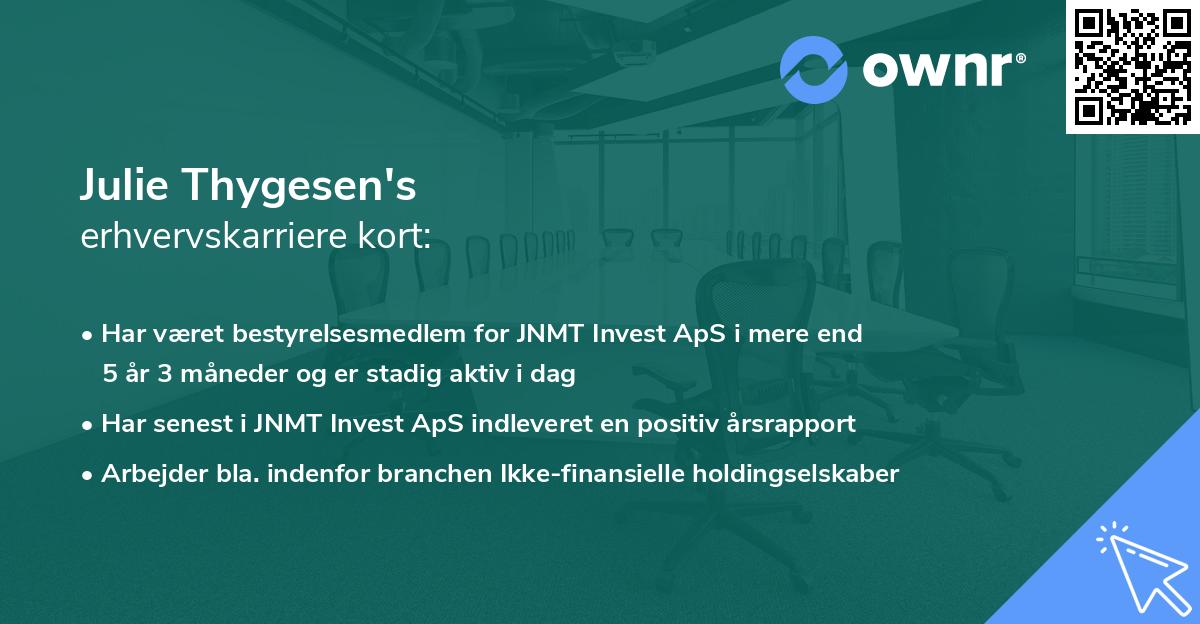 ownr®

Julie Thygesen's
erhvervskarriere kort:

• Har været bestyrelsesmedlem for JNMT Invest ApS i mere end 5 år 3 måneder og er stadig aktiv i dag
• Har senest i JNMT Invest ApS indleveret en positiv årsrapport
• Arbejder bla. indenfor branchen Ikke-finansielle holdingselskaber